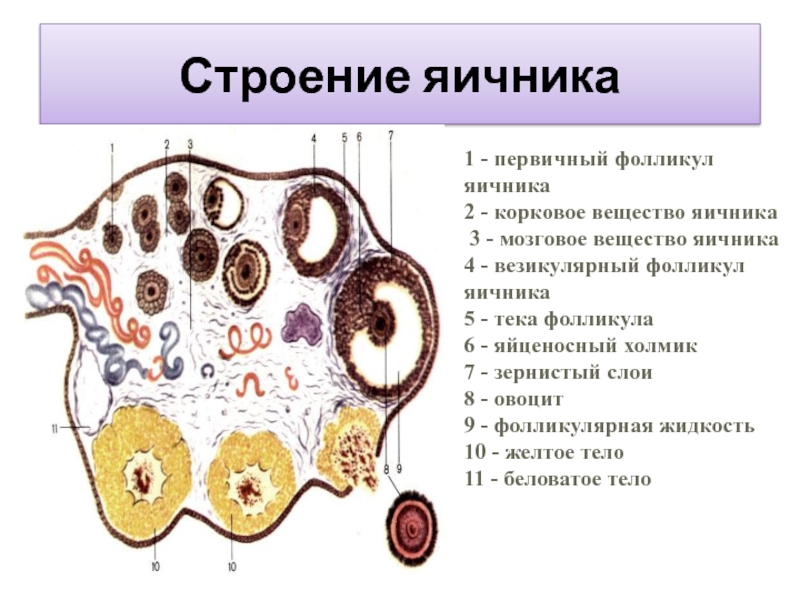 Строение яичника

1 2 3 4 5 6 7

11

10 10 8 9

1 - первичный фолликул яичника
2 - корковое вещество яичника
3 - мозговое вещество яичника
4 - везикулярный фолликул яичника
5 - тека фолликула
6 - яйценосный холмик
7 - зернистый слои
8 - овоцит
9 - фолликулярная жидкость
10 - желтое тело
11 - беловатое тело